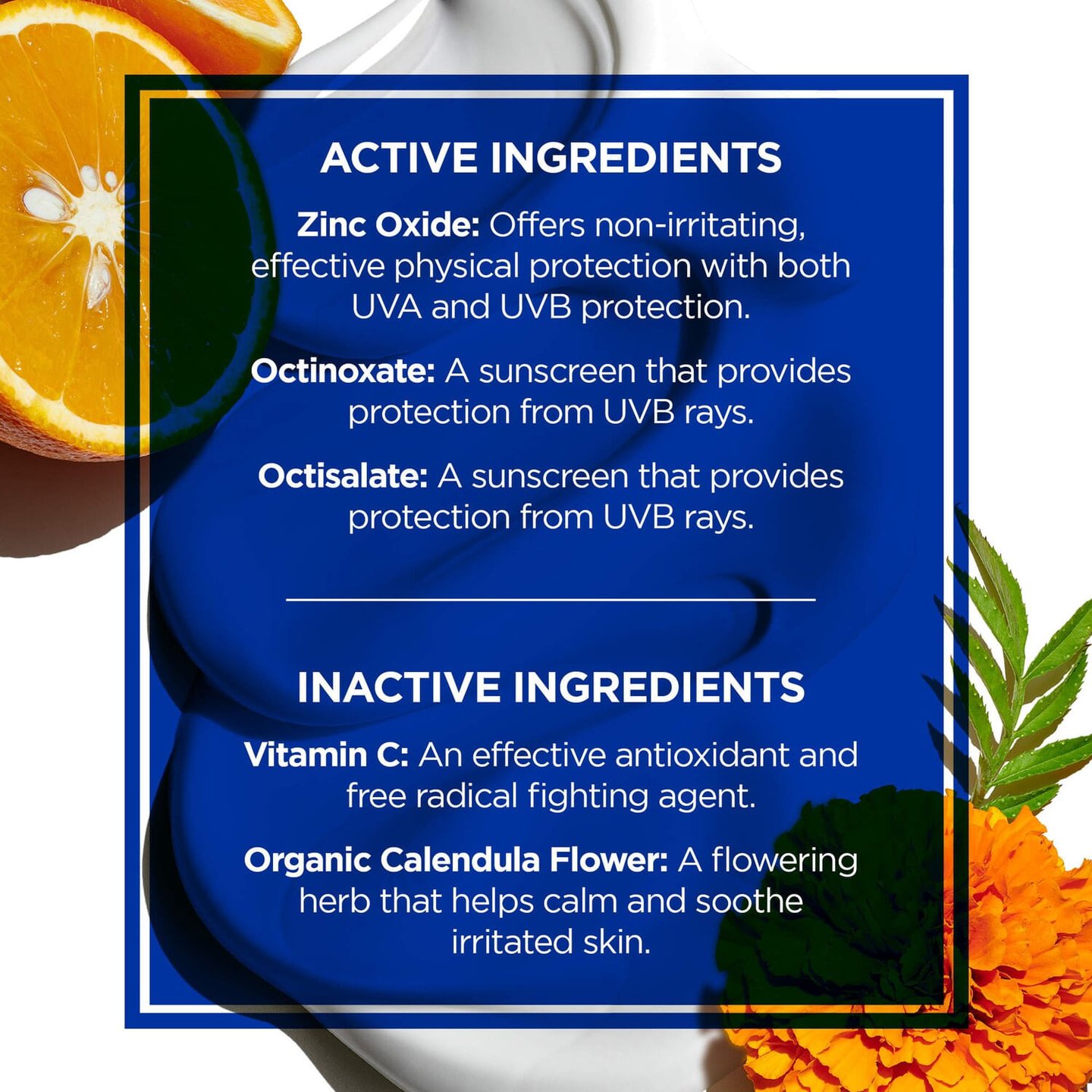 ACTIVE INGREDIENTS

Zinc Oxide: Offers non-irritating, effective physical protection with both UVA and UVB protection.

Octinoxate: A sunscreen that provides protection from UVB rays.

Octisalate: A sunscreen that provides protection from UVB rays.

INACTIVE INGREDIENTS

Vitamin C: An effective antioxidant and free radical fighting agent.

Organic Calendula Flower: A flowering herb that helps calm and soothe irritated skin.